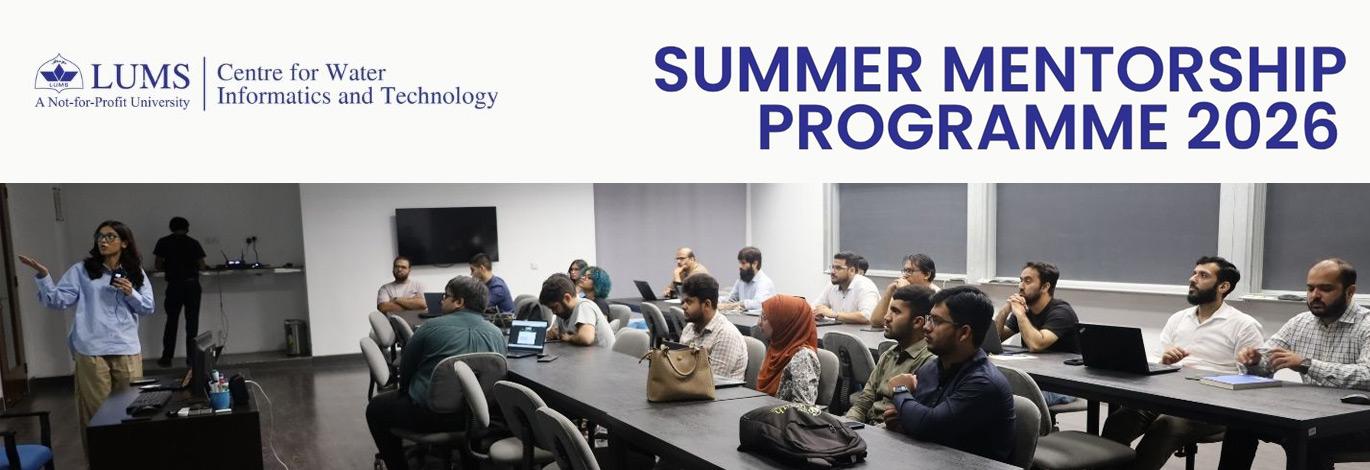 LUMS
A Not-for-Profit University

Centre for Water
Informatics and Technology

SUMMER MENTORSHIP
PROGRAMME 2026